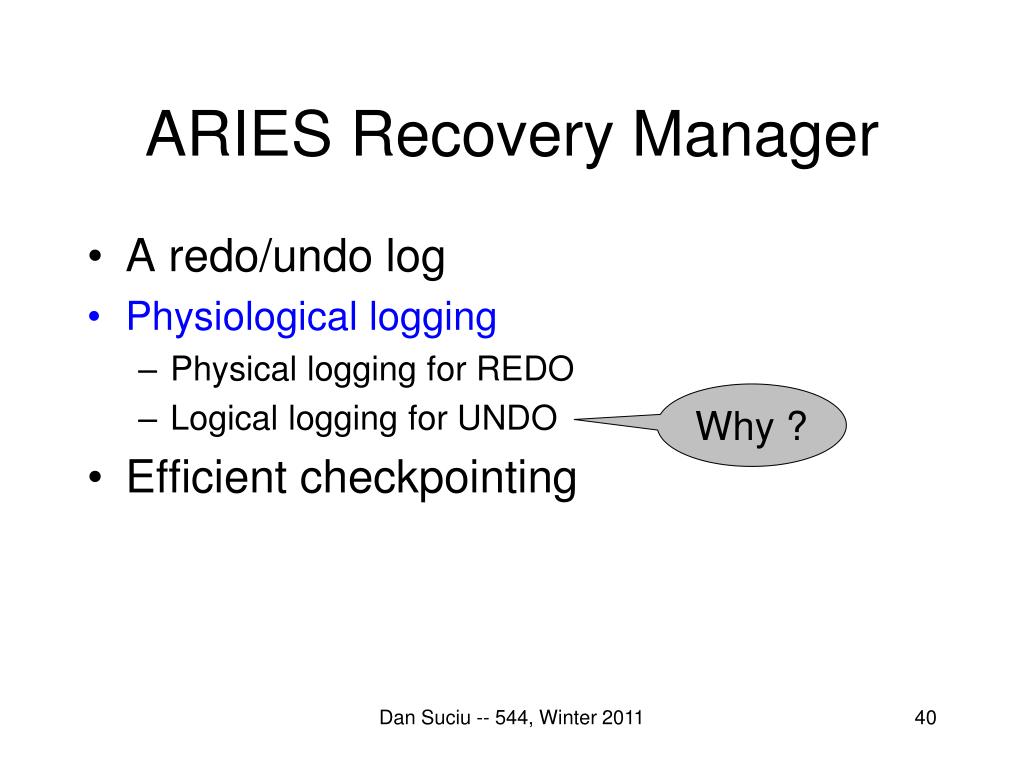 ARIES Recovery Manager

• A redo/undo log
• Physiological logging
– Physical logging for REDO
– Logical logging for UNDO
• Efficient checkpointing

Why ?

Dan Suciu -- 544, Winter 2011

40